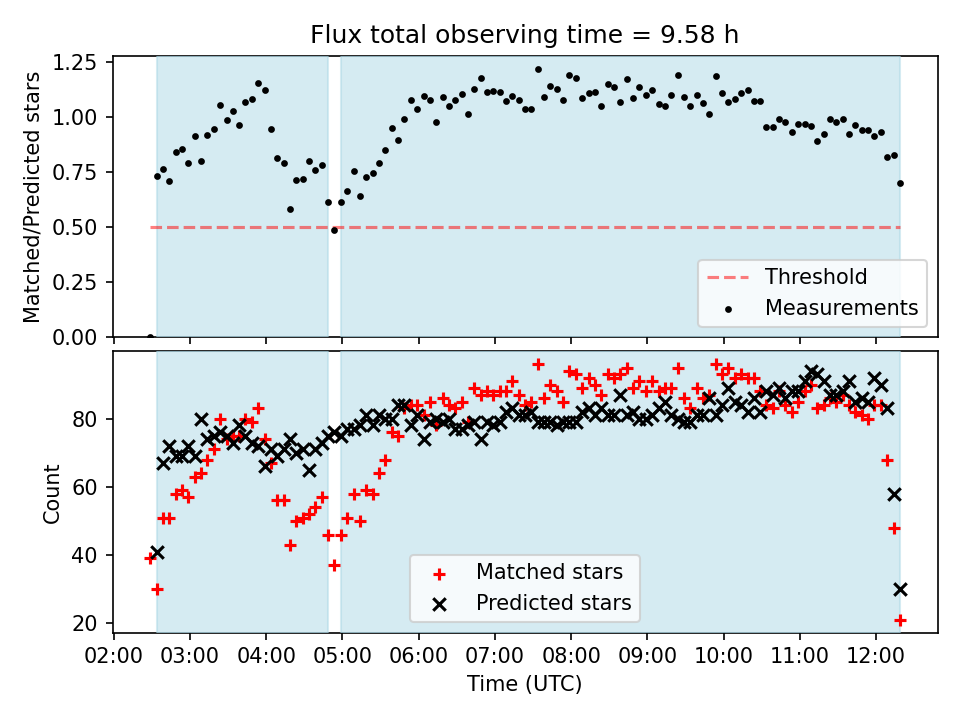 Flux total observing time = 9.58 h

Matched/Predicted stars

1.25
1.00
0.75
0.50
0.25
0.00

Threshold
Measurements

Count

80
60
40
20

Matched stars
Predicted stars

02:00 03:00 04:00 05:00 06:00 07:00 08:00 09:00 10:00 11:00 12:00

Time (UTC)